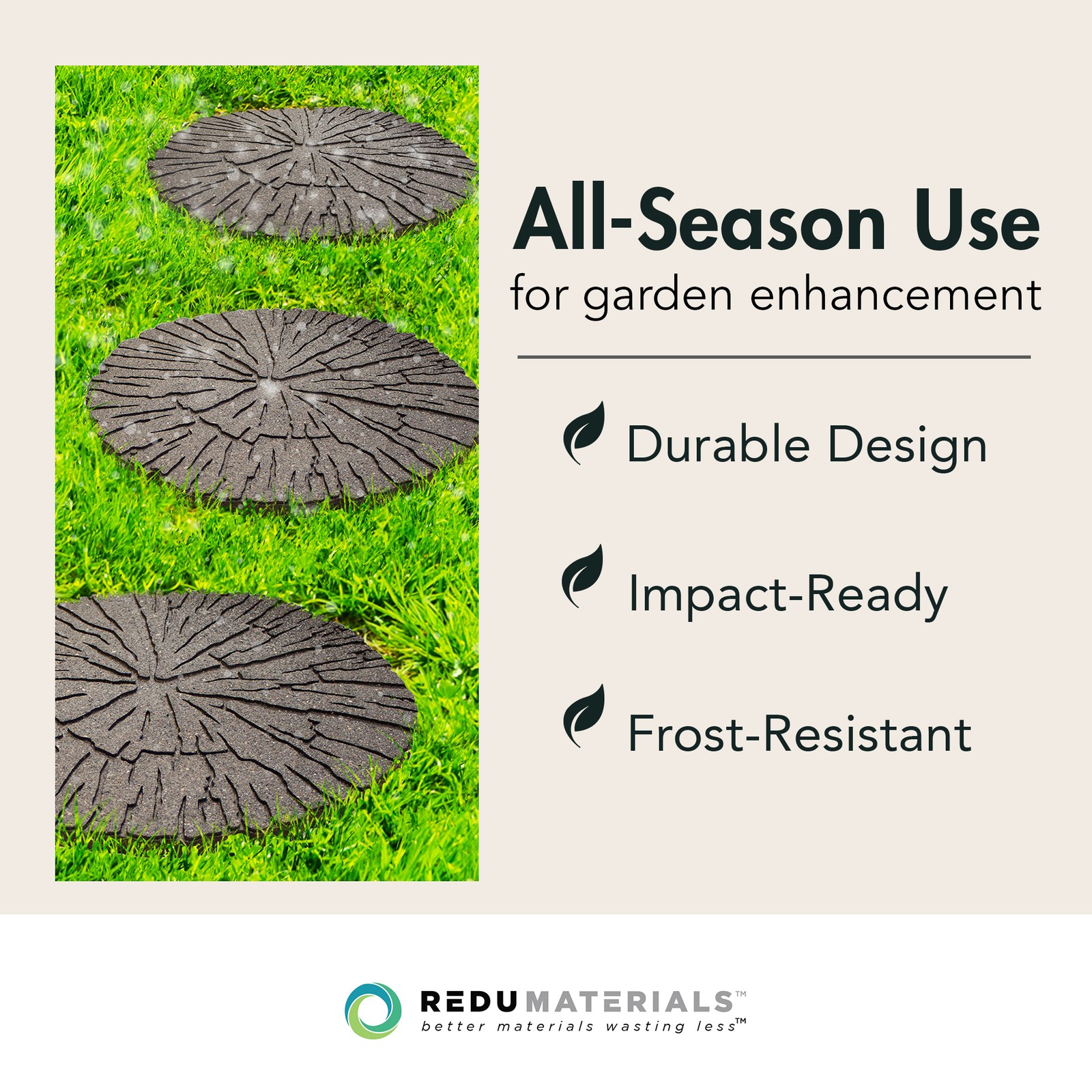 All-Season Use
for garden enhancement

Durable Design

Impact-Ready

Frost-Resistant

REDUMATERIALS™
better materials wasting less™